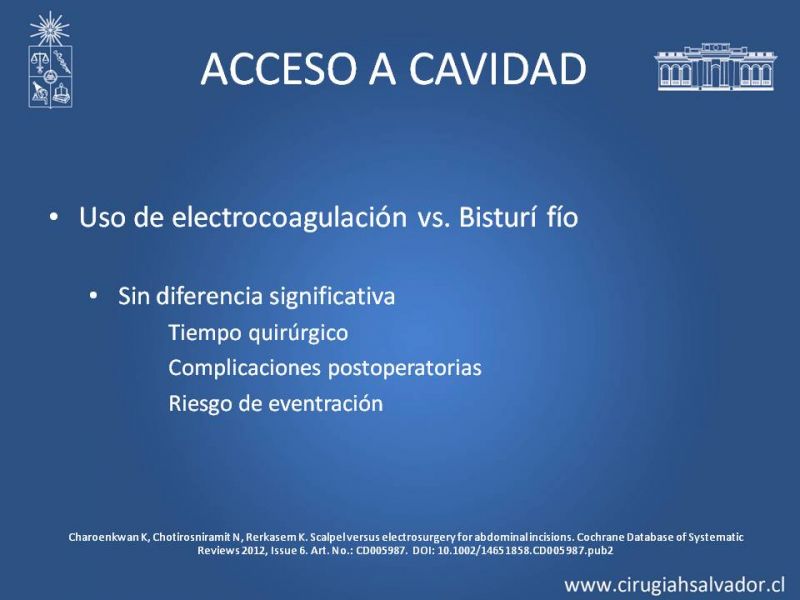 ACCESO A CAVIDAD

• Uso de electrocoagulación vs. Bisturí fío

• Sin diferencia significativa
Tiempo quirúrgico
Complicaciones postoperatorias
Riesgo de eventración

Charoenkwan K, Chotirosniramit N, Rerkasem K. Scalpel versus electrosurgery for abdominal incisions. Cochrane Database of Systematic Reviews 2012, Issue 6. Art. No.: CD005987. DOI: 10.1002/14651858.CD005987.pub2

www.cirugiahsalvador.cl